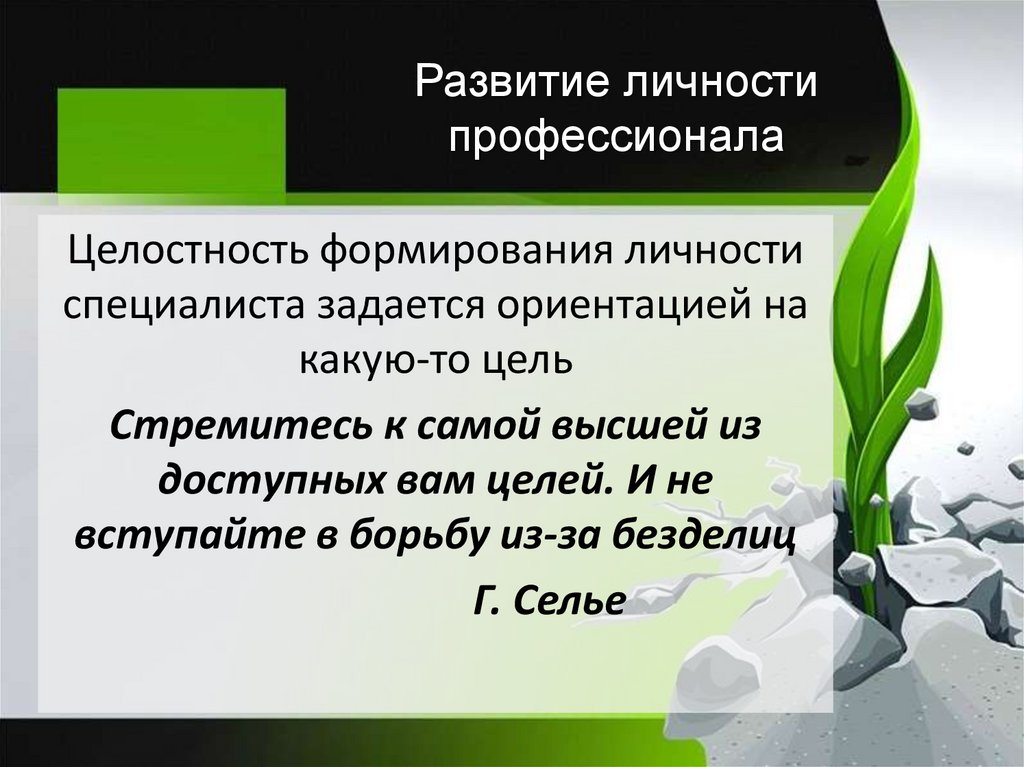 Развитие личности профессионала

Целостность формирования личности специалиста задается ориентацией на какую-то цель

Стремитесь к самой высшей из доступных вам целей. И не вступайте в борьбу из-за безделиц

Г. Селье